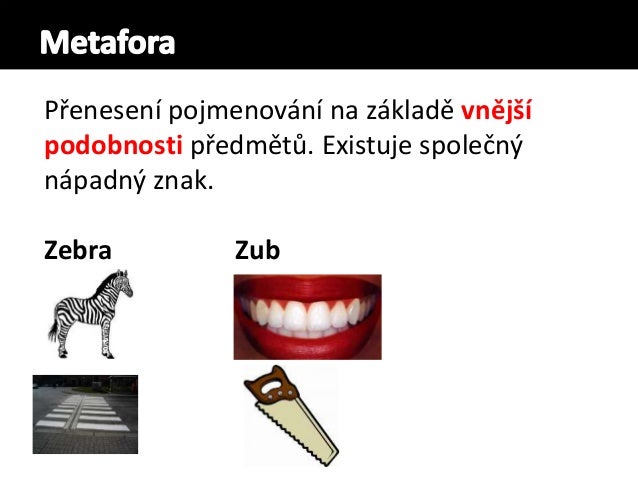 Metafora

Přenesení pojmenování na základě vnější podobnosti předmětů. Existuje společný nápadný znak.

Zebra

Zub